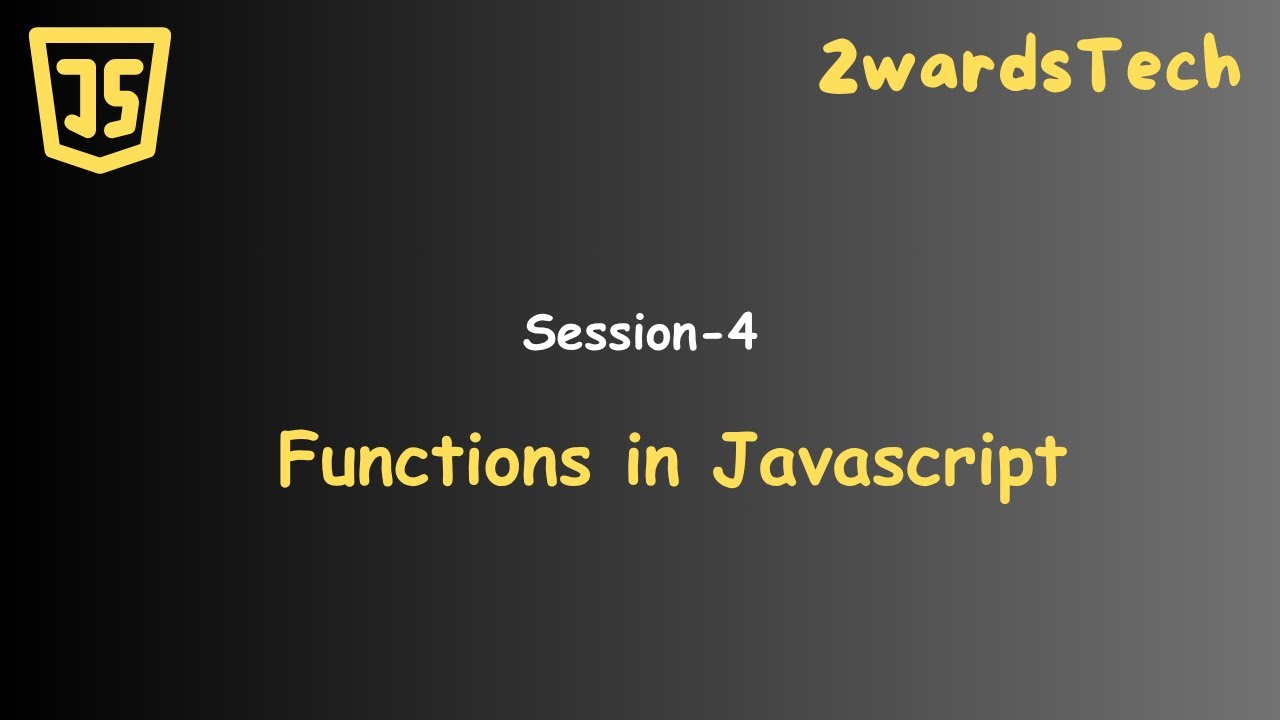 JS

2wardsTech

Session-4

Functions in Javascript